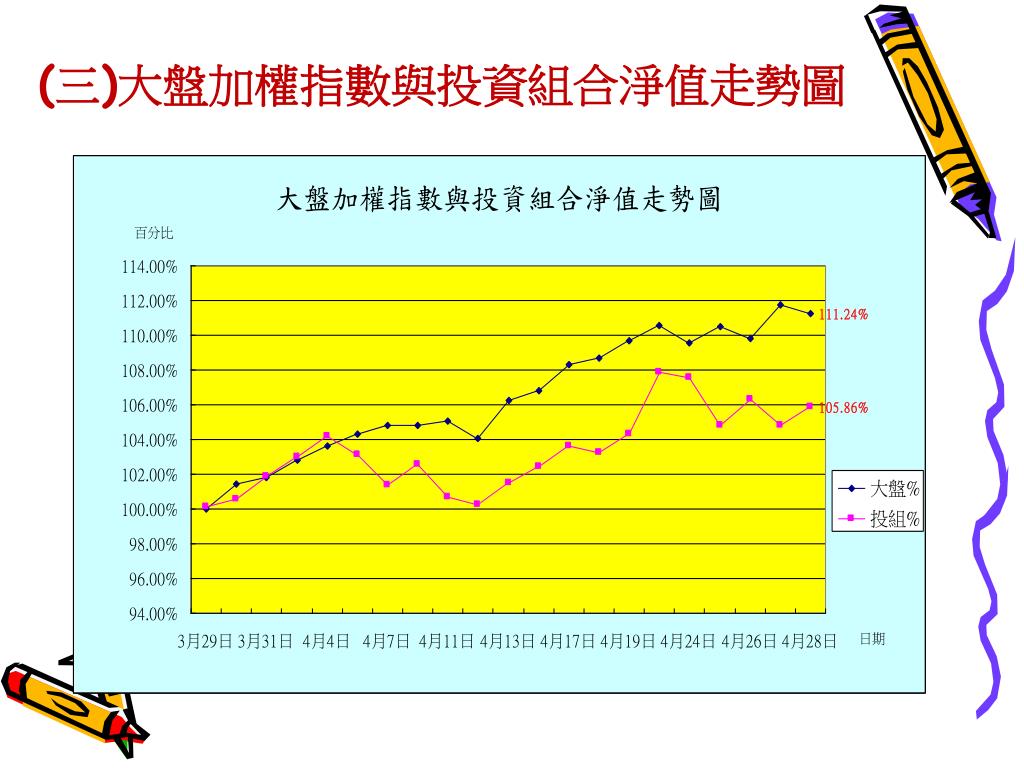 (三)大盤加權指數與投資組合淨值走勢圖

大盤加權指數與投資組合淨值走勢圖

百分比

114.00%
112.00%
110.00%
108.00%
106.00%
104.00%
102.00%
100.00%
98.00%
96.00%
94.00%

111.24%
105.86%

大盤%
投組%

3月29日 3月31日 4月4日 4月7日 4月11日 4月13日 4月17日 4月19日 4月24日 4月26日 4月28日

日期